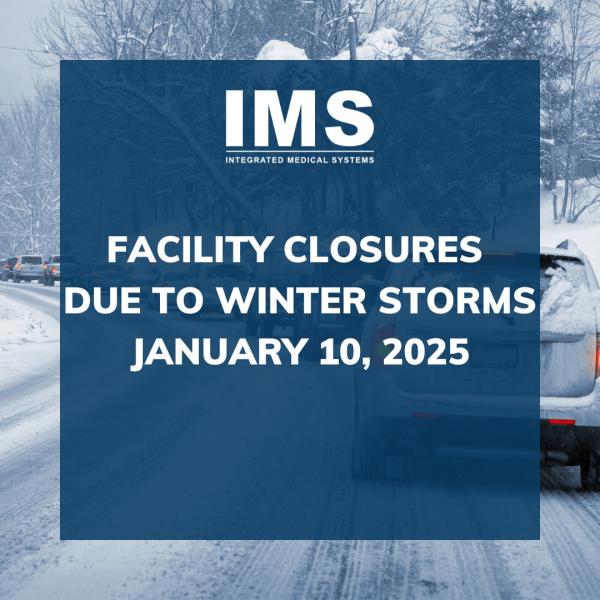 IMS
INTEGRATED MEDICAL SYSTEMS

FACILITY CLOSURES DUE TO WINTER STORMS JANUARY 10, 2025